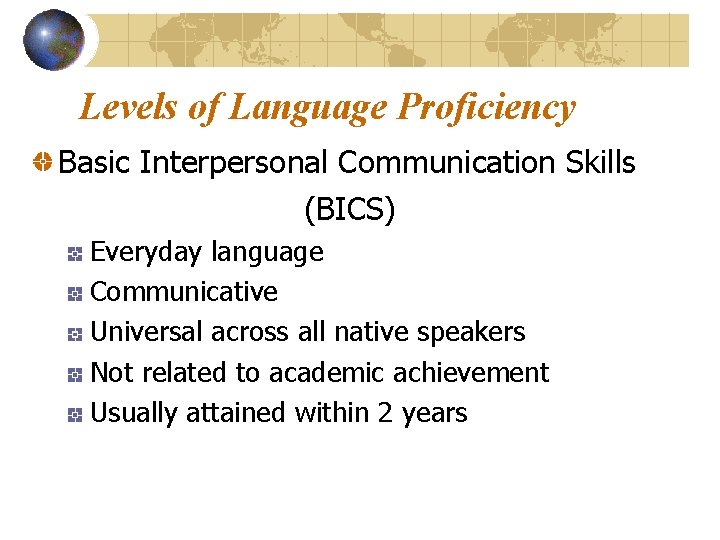 Levels of Language Proficiency

Basic Interpersonal Communication Skills (BICS)

Everyday language

Communicative

Universal across all native speakers

Not related to academic achievement

Usually attained within 2 years